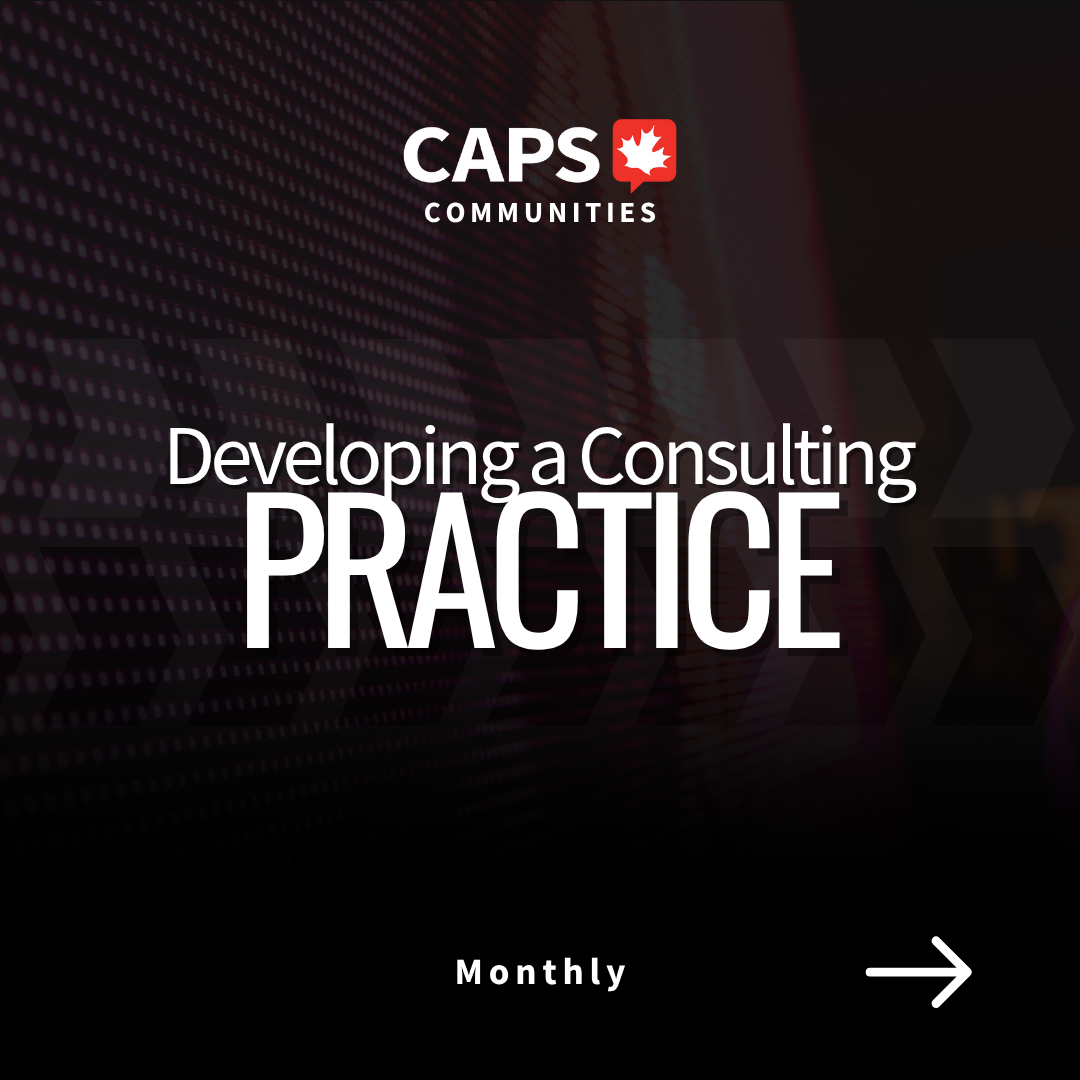 CAPS
COMMUNITIES

Developing a Consulting
PRACTICE

Monthly